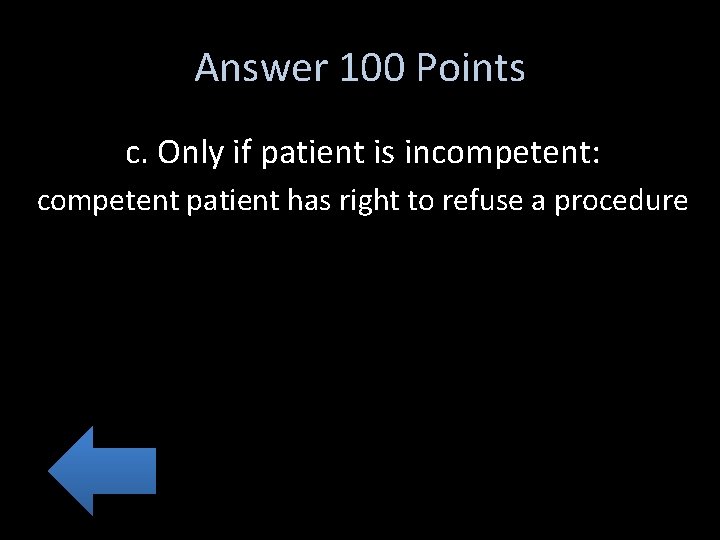 Answer 100 Points

c. Only if patient is incompetent:

competent patient has right to refuse a procedure